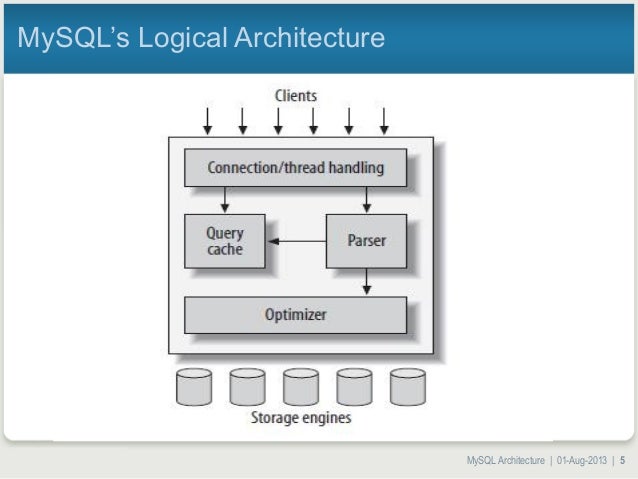 MySQL's Logical Architecture

Clients

Connection/thread handling

Query cache

Parser

Optimizer

Storage engines

MySQL Architecture | 01-Aug-2013 | 5